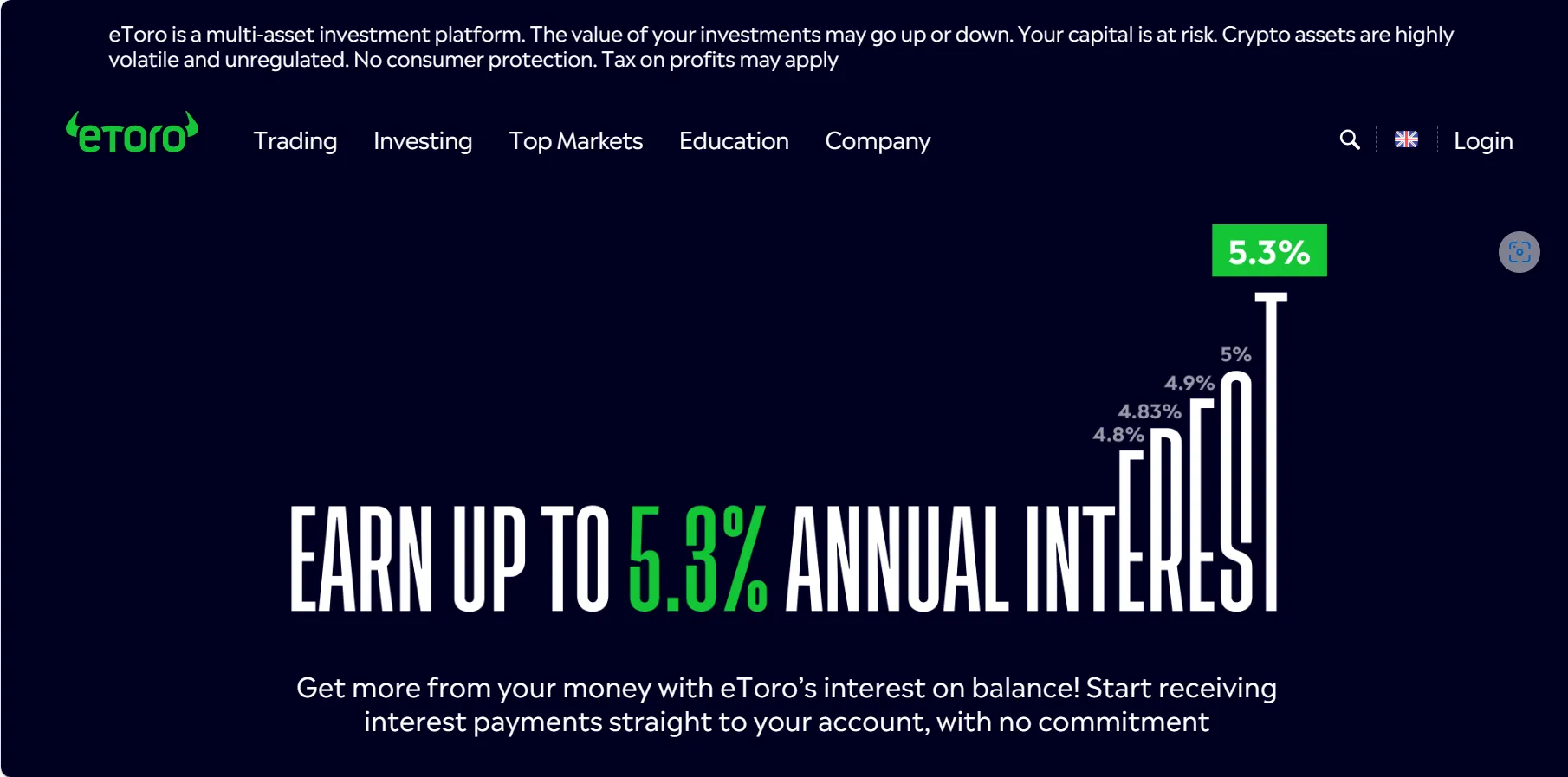 eToro is a multi-asset investment platform. The value of your investments may go up or down. Your capital is at risk. Crypto assets are highly volatile and unregulated. No consumer protection. Tax on profits may apply

eToro

Trading Investing Top Markets Education Company

Login

5.3%

5%
4.9%
4.83%
4.8%

EARN UP TO 5.3% ANNUAL INTEREST

Get more from your money with eToro's interest on balance! Start receiving interest payments straight to your account, with no commitment